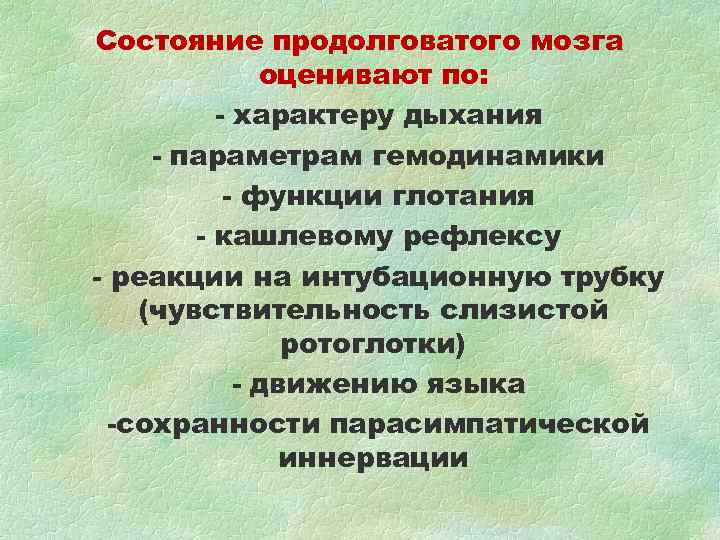 Состояние продолговатого мозга оценивают по:

- характеру дыхания

- параметрам гемодинамики

- функции глотания

- кашлевому рефлексу

- реакции на интубационную трубку (чувствительность слизистой ротоглотки)

- движению языка

-сохранности парасимпатической иннервации